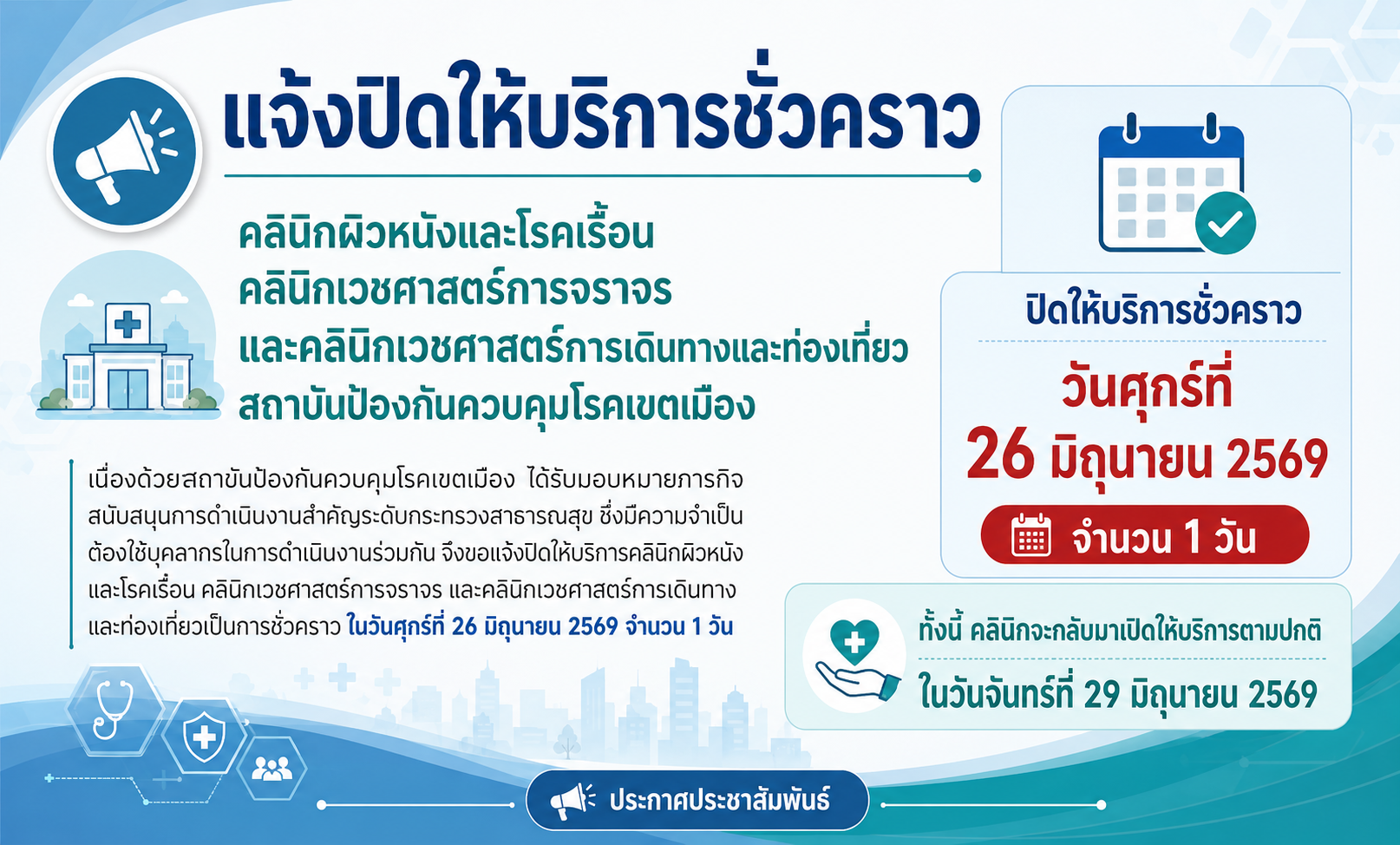 แจ้งปิดให้บริการชั่วคราว

คลินิกผิวหนังและโรคเรื้อน
คลินิกเวชศาสตร์การจราจร
และคลินิกเวชศาสตร์การเดินทางและท่องเที่ยว
สถาบันป้องกันควบคุมโรคเขตเมือง

เนื่องด้วยสถาขันป้องกันควบคุมโรคเขตเมือง ได้รับมอบหมายภารกิจสนับสนุนการดำเนินงานสำคัญระดับกระทรวงสาธารณสุข ซึ่งมีความจำเป็นต้องใช้บุคลากรในการดำเนินงานร่วมกัน จึงขอแจ้งปิดให้บริการคลินิกผิวหนังและโรคเรื้อน คลินิกเวชศาสตร์การจราจร และคลินิกเวชศาสตร์การเดินทางและท่องเที่ยวเป็นการชั่วคราว ในวันศุกร์ที่ 26 มิถุนายน 2569 จำนวน 1 วัน

ปิดให้บริการชั่วคราว
วันศุกร์ที่
26 มิถุนายน 2569
จำนวน 1 วัน

ทั้งนี้ คลินิกจะกลับมาเปิดให้บริการตามปกติ
ในวันจันทร์ที่ 29 มิถุนายน 2569

ประกาศประชาสัมพันธ์